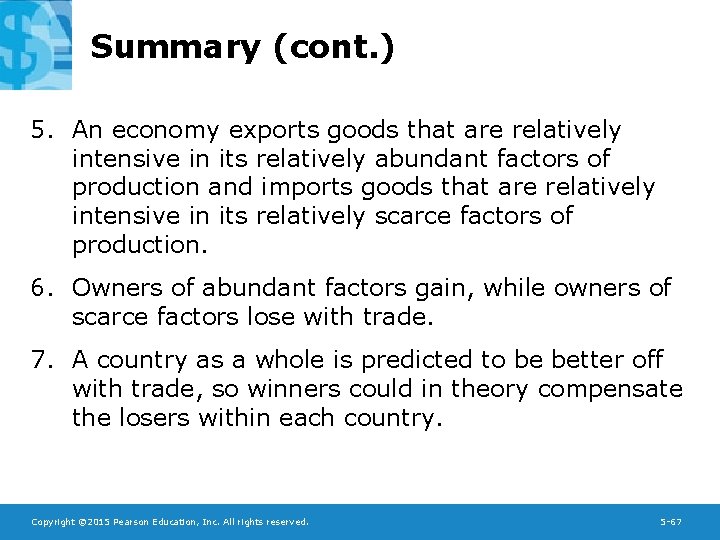 Summary (cont.)

5. An economy exports goods that are relatively intensive in its relatively abundant factors of production and imports goods that are relatively intensive in its relatively scarce factors of production.

6. Owners of abundant factors gain, while owners of scarce factors lose with trade.

7. A country as a whole is predicted to be better off with trade, so winners could in theory compensate the losers within each country.

Copyright ©2015 Pearson Education, Inc. All rights reserved.

5-67